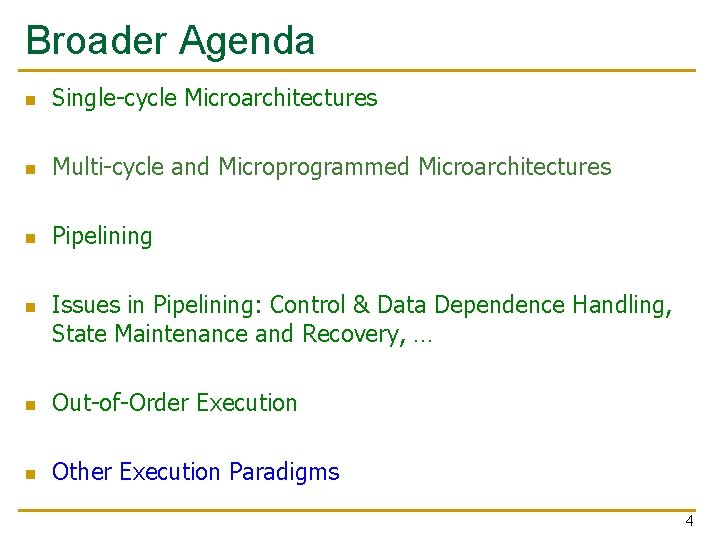 Broader Agenda

- Single-cycle Microarchitectures
- Multi-cycle and Microprogrammed Microarchitectures
- Pipelining
- Issues in Pipelining: Control & Data Dependence Handling, State Maintenance and Recovery, …
- Out-of-Order Execution
- Other Execution Paradigms

4